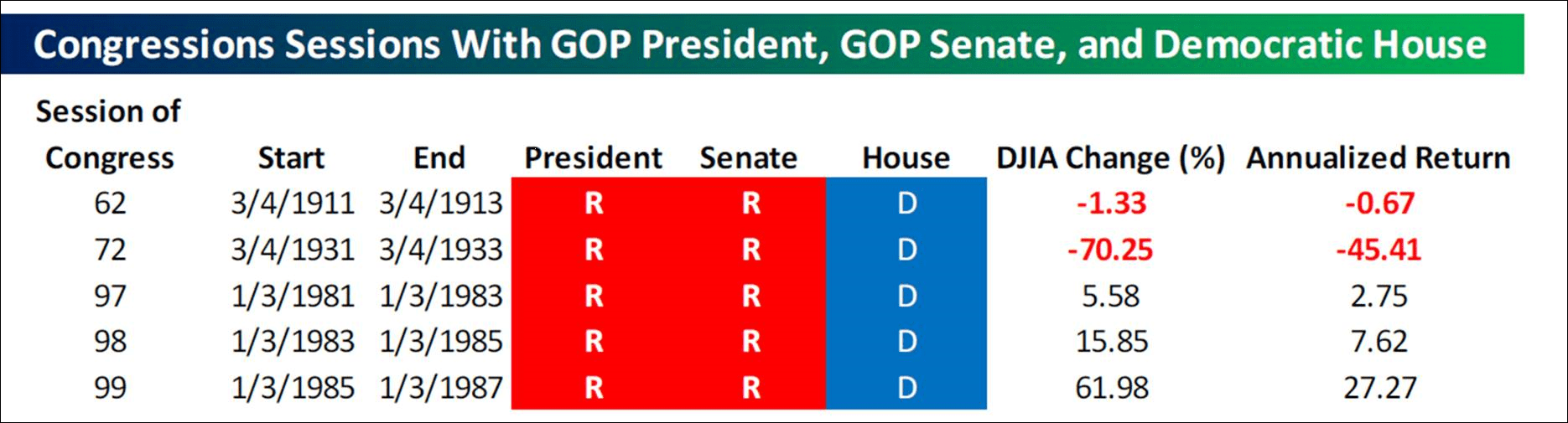 Congressions Sessions With GOP President, GOP Senate, and Democratic House

| Session of Congress | Start | End | President | Senate | House | DJIA Change (%) | Annualized Return |
|---|---|---|---|---|---|---|---|
| 62 | 3/4/1911 | 3/4/1913 | R | R | D | -1.33 | -0.67 |
| 72 | 3/4/1931 | 3/4/1933 | R | R | D | -70.25 | -45.41 |
| 97 | 1/3/1981 | 1/3/1983 | R | R | D | 5.58 | 2.75 |
| 98 | 1/3/1983 | 1/3/1985 | R | R | D | 15.85 | 7.62 |
| 99 | 1/3/1985 | 1/3/1987 | R | R | D | 61.98 | 27.27 |